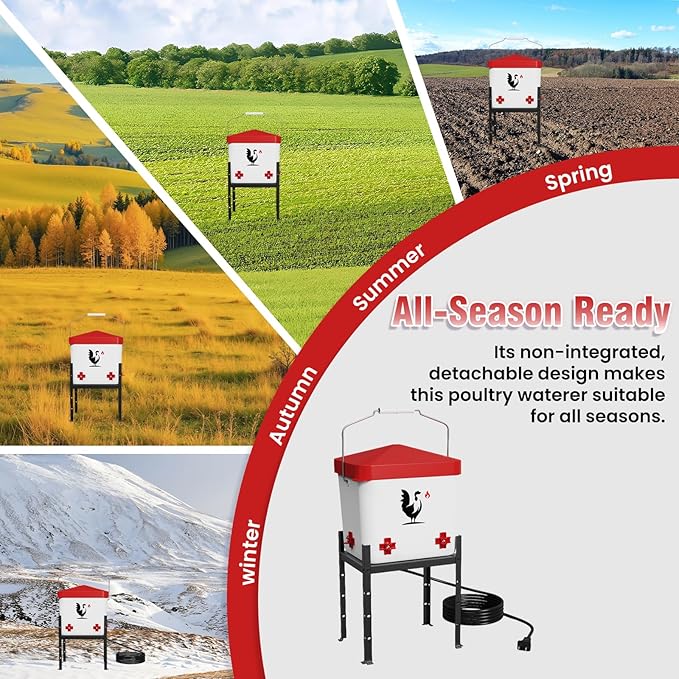 Spring
Summer
Autumn
Winter

All-Season Ready

Its non-integrated, detachable design makes this poultry waterer suitable for all seasons.